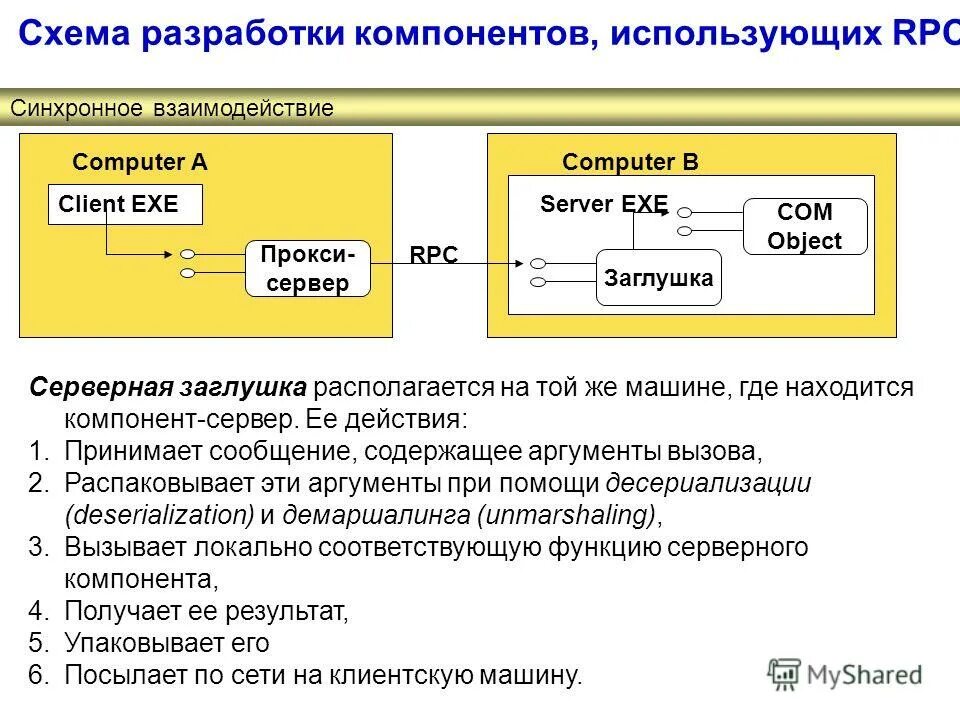 Схема разработки компонентов, использующих RPC

Синхронное взаимодействие

Computer A

Client EXE

Прокси-сервер

RPC

Computer B

Server EXE

COM Object

Заглушка

Серверная заглушка располагается на той же машине, где находится компонент-сервер. Ее действия:
1. Принимает сообщение, содержащее аргументы вызова,
2. Распаковывает эти аргументы при помощи десериализации (deserialization) и демаршалинга (unmarshaling),
3. Вызывает локально соответствующую функцию серверного компонента,
4. Получает ее результат,
5. Упаковывает его
6. Посылает по сети на клиентскую машину.

MyShared